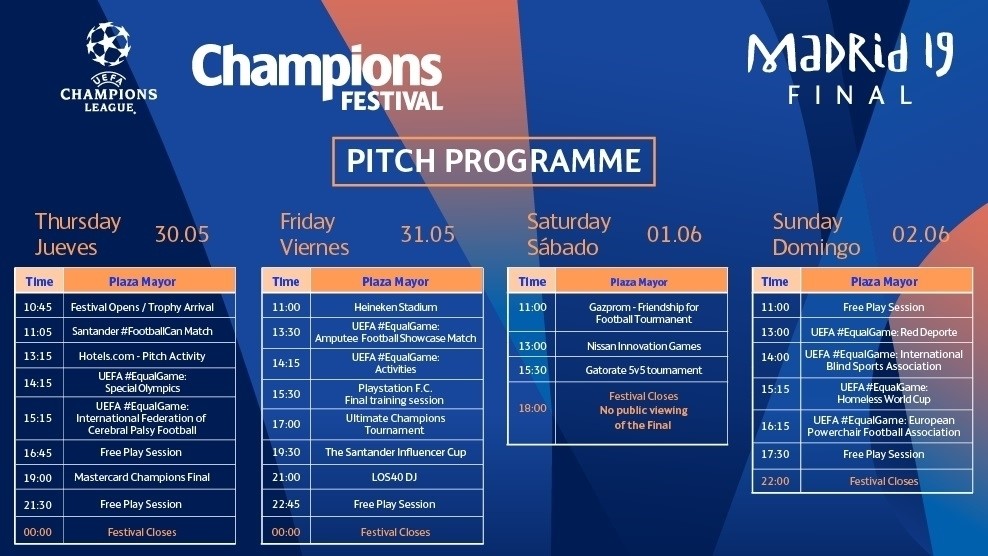 UEFA CHAMPIONS LEAGUE

Champions FESTIVAL

MADRID 19 FINAL

PITCH PROGRAMME

Thursday Jueves 30.05

| Time | Plaza Mayor |
|---|---|
| 10:45 | Festival Opens / Trophy Arrival |
| 11:05 | Santander #FootballCan Match |
| 13:15 | Hotels.com - Pitch Activity |
| 14:15 | UEFA #EqualGame: Special Olympics |
| 15:15 | UEFA #EqualGame: International Federation of Cerebral Palsy Football |
| 16:45 | Free Play Session |
| 19:00 | Mastercard Champions Final |
| 21:30 | Free Play Session |
| 00:00 | Festival Closes |

Friday Viernes 31.05

| Time | Plaza Mayor |
|---|---|
| 11:00 | Heineken Stadium |
| 13:30 | UEFA #EqualGame: Amputee Football Showcase Match |
| 14:15 | UEFA #EqualGame: Activities |
| 15:30 | Playstation F.C. Final training session |
| 17:00 | Ultimate Champions Tournament |
| 19:30 | The Santander Influencer Cup |
| 21:00 | LOS40 DJ |
| 22:45 | Free Play Session |
| 00:00 | Festival Closes |

Saturday Sábado 01.06

| Time | Plaza Mayor |
|---|---|
| 11:00 | Gazprom - Friendship for Football Tournament |
| 13:00 | Nissan Innovation Games |
| 15:30 | Gatorate 5v5 tournament |
| 18:00 | Festival Closes No public viewing of the Final |

Sunday Domingo 02.06

| Time | Plaza Mayor |
|---|---|
| 11:00 | Free Play Session |
| 13:00 | UEFA #EqualGame: Red Deporte |
| 14:00 | UEFA #EqualGame: International Blind Sports Association |
| 15:15 | UEFA #EqualGame: Homeless World Cup |
| 16:15 | UEFA #EqualGame: European Powerchair Football Association |
| 17:30 | Free Play Session |
| 22:00 | Festival Closes |